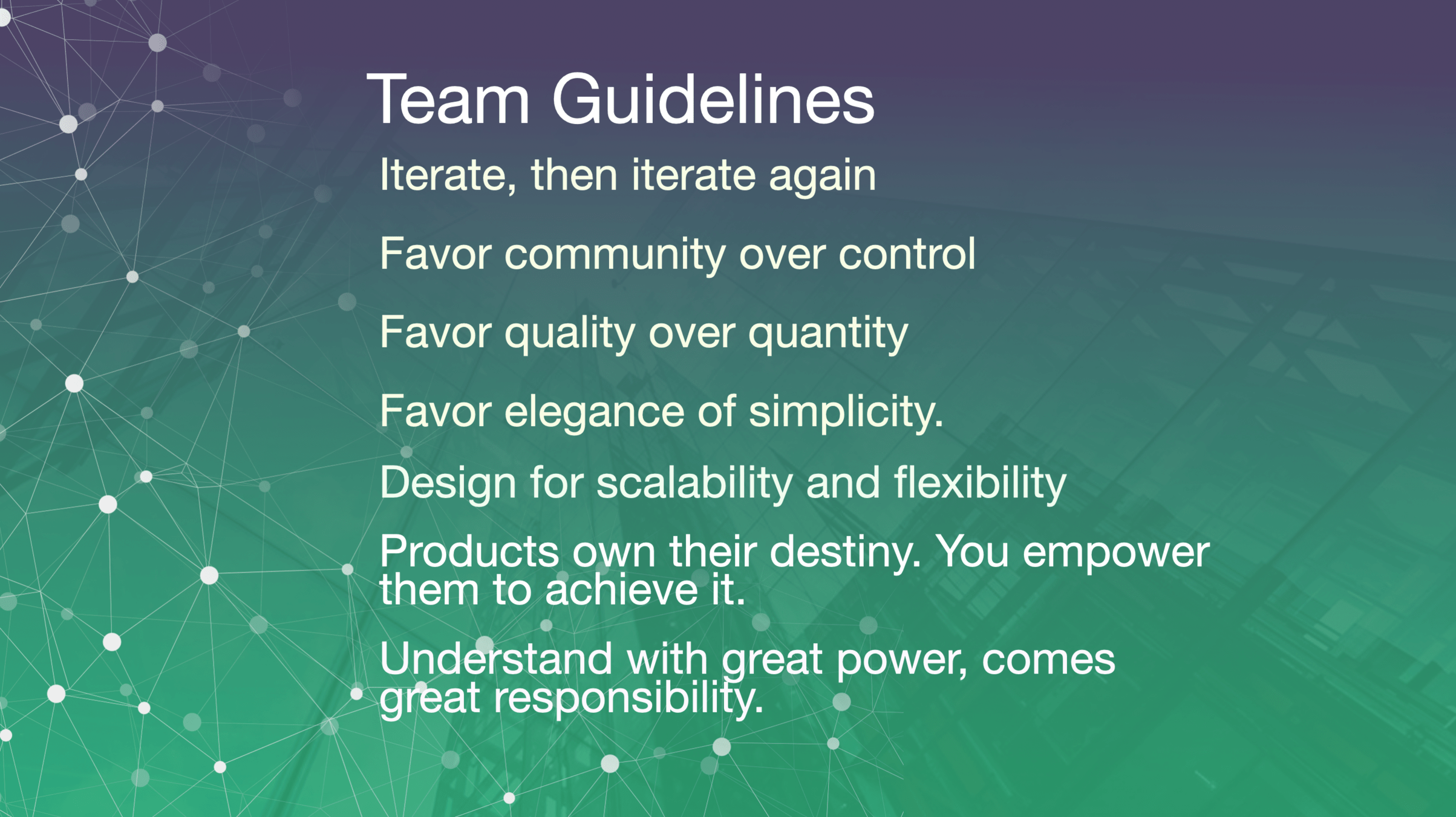 Team Guidelines

Iterate, then iterate again

Favor community over control

Favor quality over quantity

Favor elegance of simplicity.

Design for scalability and flexibility

Products own their destiny. You empower them to achieve it.

Understand with great power, comes great responsibility.